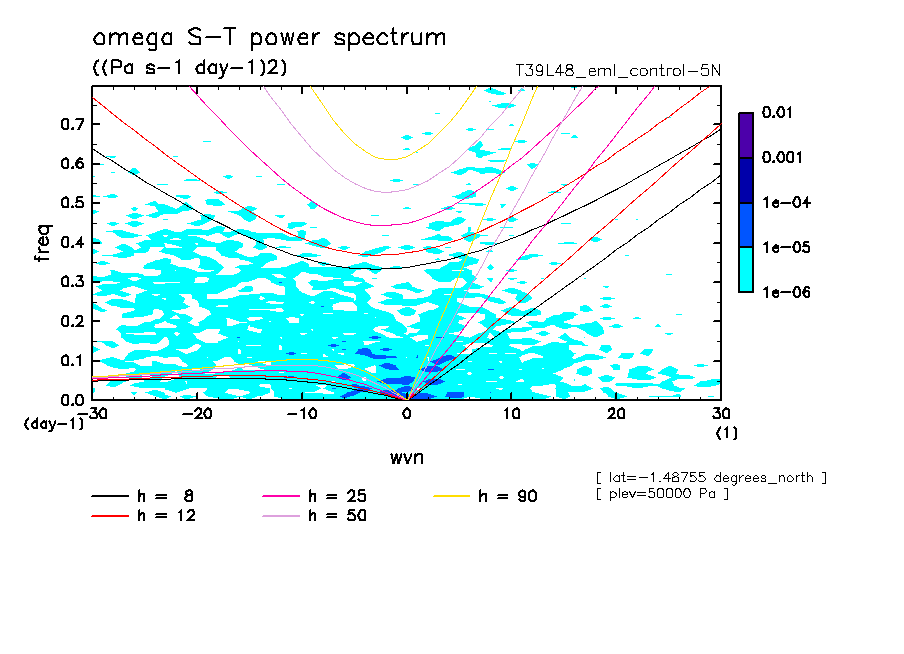 omega S-T power spectrum
((Pa s-1 day-1)2)
T39L48_eml_control-5N

0.7
0.6
0.5
0.4
0.3
0.2
0.1
0.0
freq
(day-1)
-30
-20
-10
0
10
20
30
(1)
wvn

0.01
0.001
1e-04
1e-05
1e-06

[ lat=-1.48755 degrees_north ]
[ plev=50000 Pa ]

h = 8
h = 12
h = 25
h = 50
h = 90